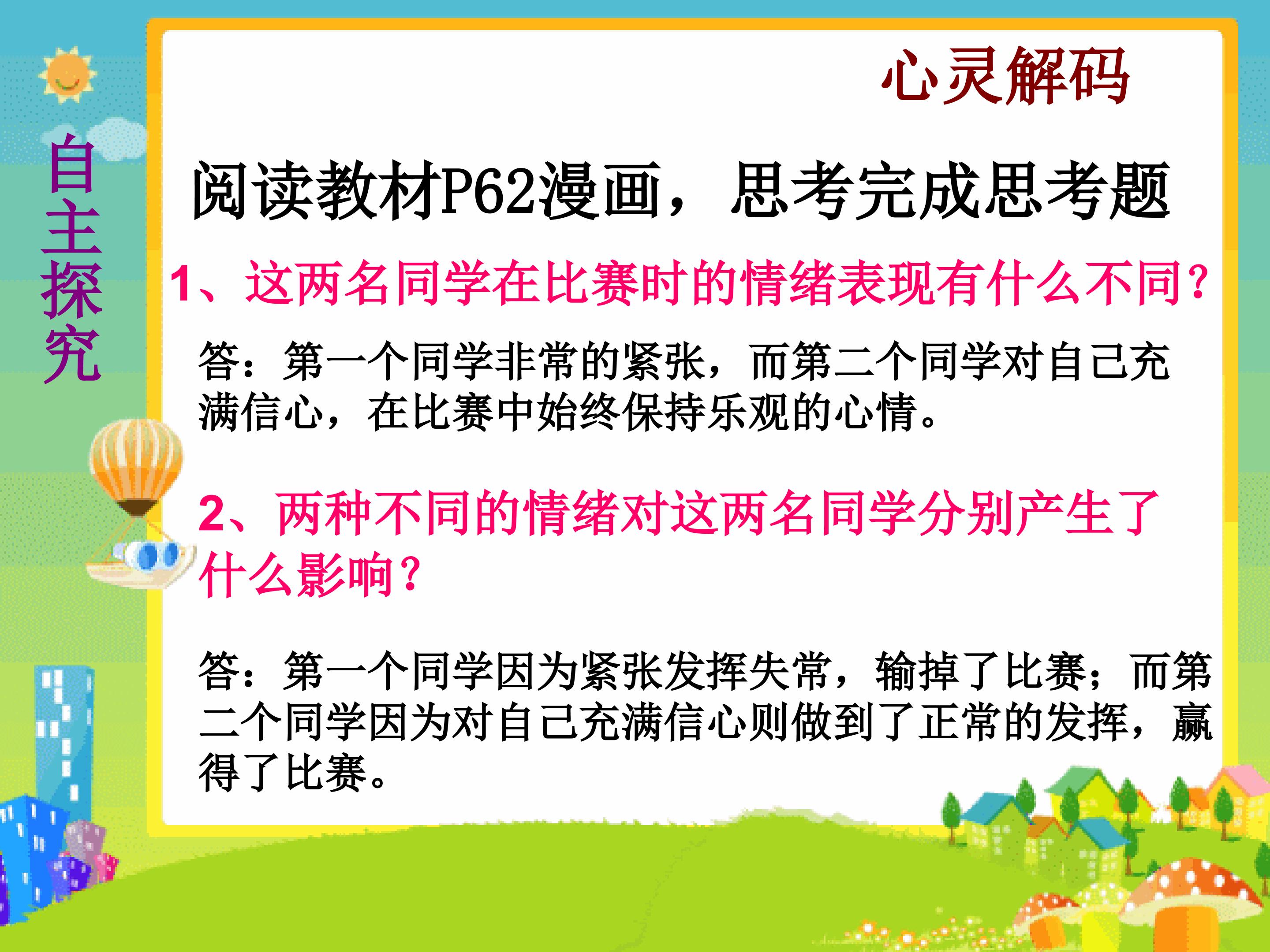 心灵解码

自主探究

阅读教材P62漫画，思考完成思考题

1、这两名同学在比赛时的情绪表现有什么不同?

答：第一个同学非常的紧张，而第二个同学对自己充满信心，在比赛中始终保持乐观的心情。

2、两种不同的情绪对这两名同学分别产生了什么影响?

答：第一个同学因为紧张发挥失常，输掉了比赛；而第二个同学因为对自己充满信心则做到了正常的发挥，赢得了比赛。